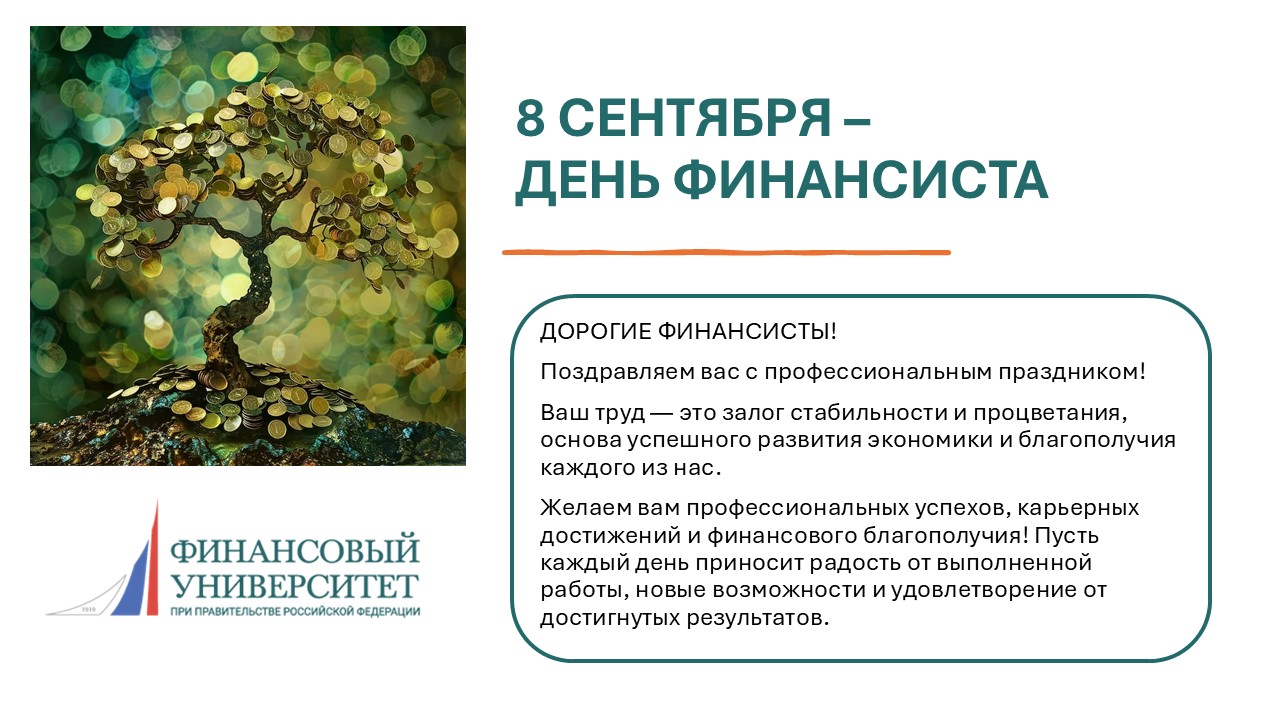 8 СЕНТЯБРЯ –
ДЕНЬ ФИНАНСИСТА

ДОРОГИЕ ФИНАНСИСТЫ!

Поздравляем вас с профессиональным праздником!

Ваш труд — это залог стабильности и процветания, основа успешного развития экономики и благополучия каждого из нас.

Желаем вам профессиональных успехов, карьерных достижений и финансового благополучия! Пусть каждый день приносит радость от выполненной работы, новые возможности и удовлетворение от достигнутых результатов.

1919
ФИНАНСОВЫЙ УНИВЕРСИТЕТ
ПРИ ПРАВИТЕЛЬСТВЕ РОССИЙСКОЙ ФЕДЕРАЦИИ